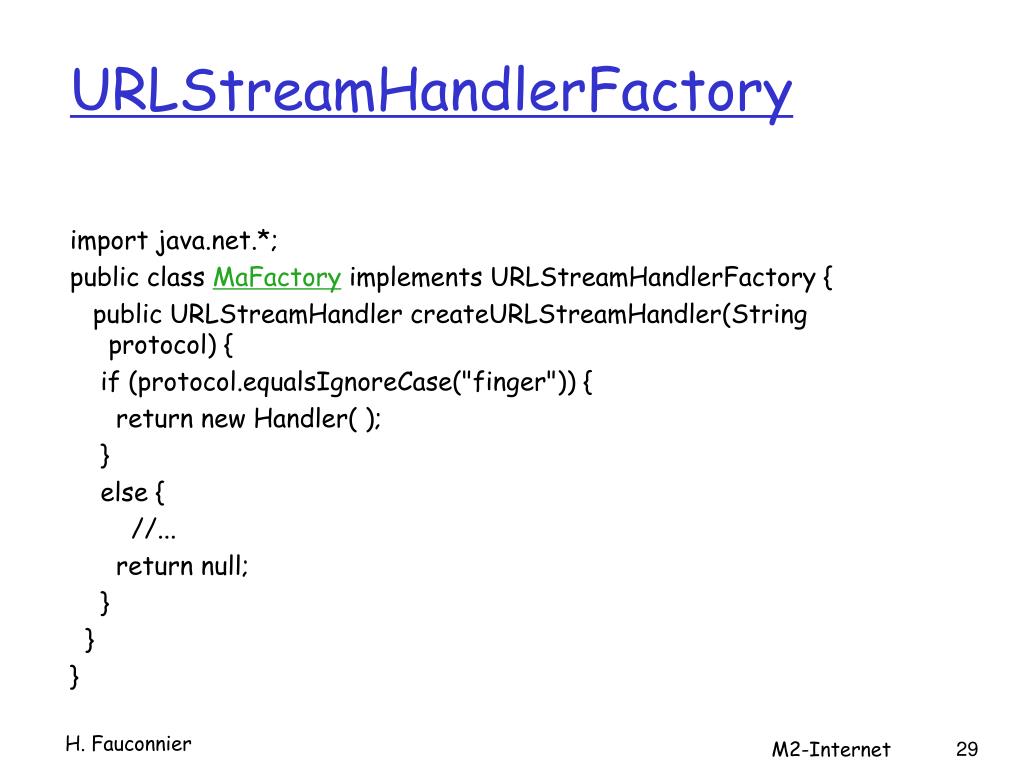 URLStreamHandlerFactory

import java.net.*;
public class MaFactory implements URLStreamHandlerFactory {
public URLStreamHandler createURLStreamHandler(String protocol) {
if (protocol.equalsIgnoreCase("finger")) {
return new Handler( );
}
else {
//...
return null;
}
}
}

H. Fauconnier

M2-Internet

29